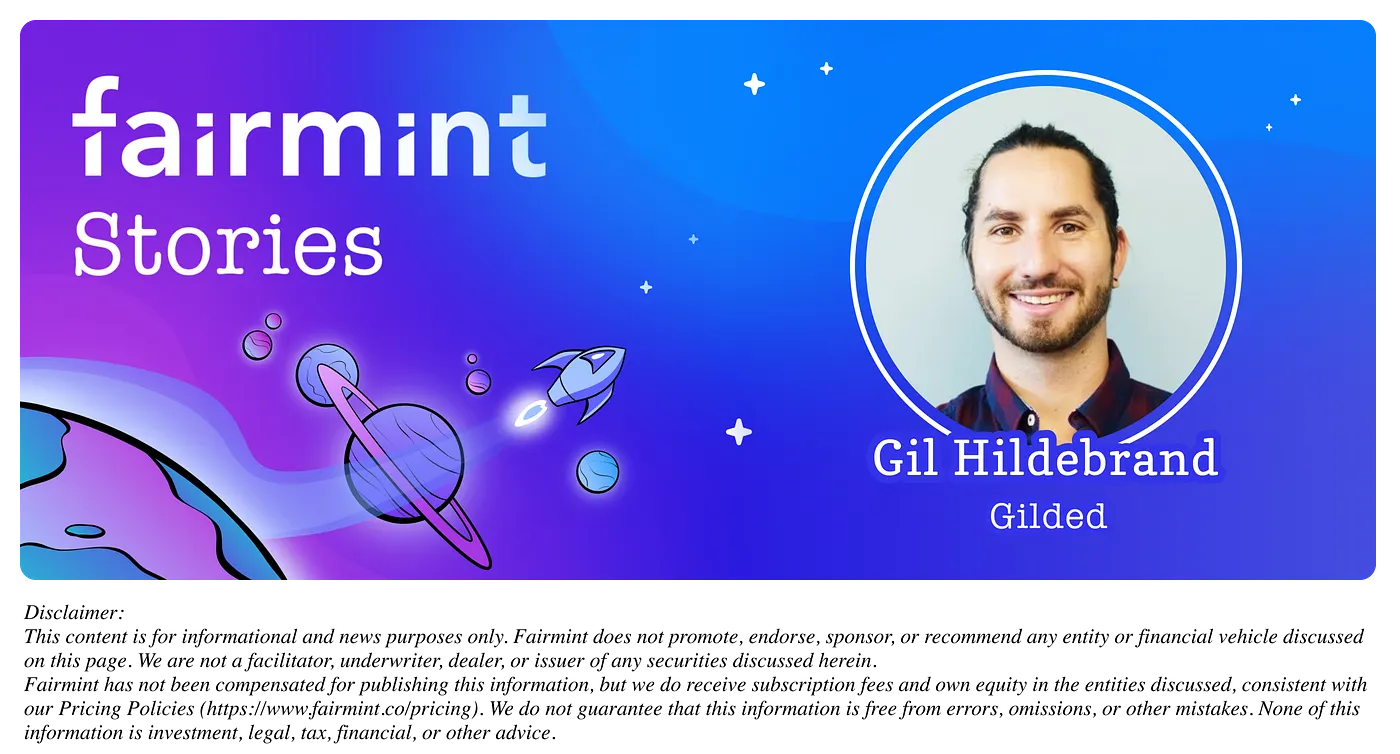 fairmint
Stories

Gil Hildebrand
Gilded

Disclaimer:
This content is for informational and news purposes only. Fairmint does not promote, endorse, sponsor, or recommend any entity or financial vehicle discussed on this page. We are not a facilitator, underwriter, dealer, or issuer of any securities discussed herein.
Fairmint has not been compensated for publishing this information, but we do receive subscription fees and own equity in the entities discussed, consistent with our Pricing Policies (https://www.fairmint.co/pricing). We do not guarantee that this information is free from errors, omissions, or other mistakes. None of this information is investment, legal, tax, financial, or other advice.